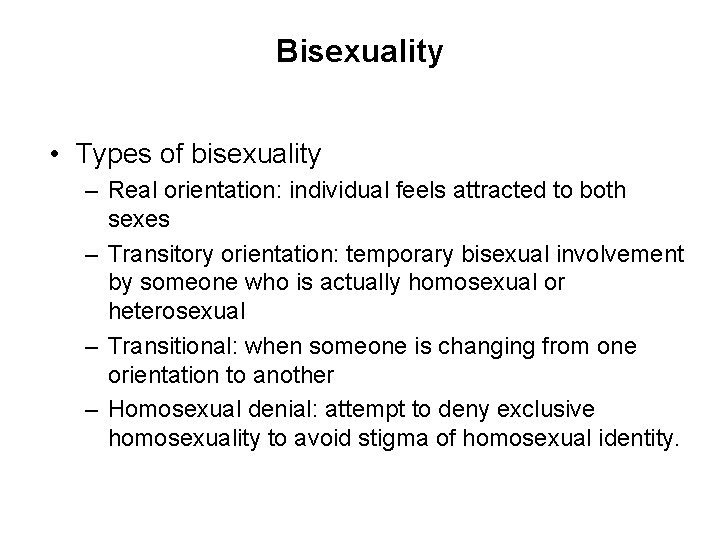 Bisexuality

• Types of bisexuality
– Real orientation: individual feels attracted to both sexes
– Transitory orientation: temporary bisexual involvement by someone who is actually homosexual or heterosexual
– Transitional: when someone is changing from one orientation to another
– Homosexual denial: attempt to deny exclusive homosexuality to avoid stigma of homosexual identity.